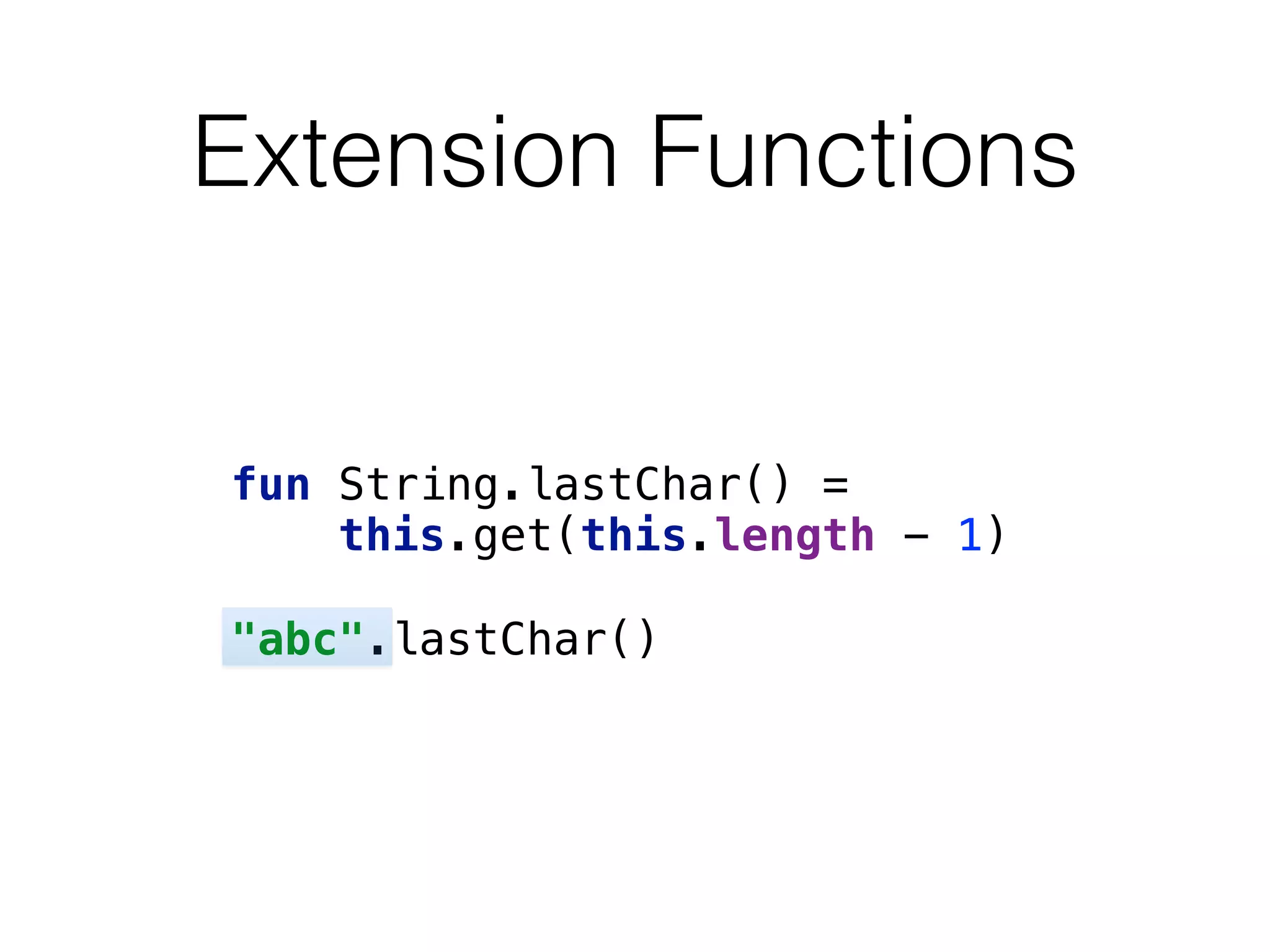 Extension Functions

fun String.lastChar() =
    this.get(this.length - 1)

"abc".lastChar()